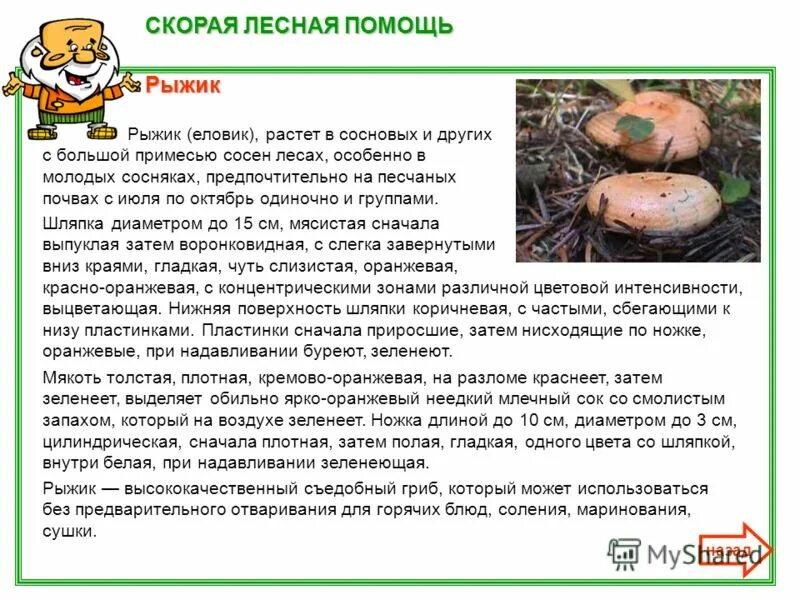 СКОРАЯ ЛЕСНАЯ ПОМОЩЬ

Рыжик

Рыжик (еловик), растет в сосновых и других с большой примесью сосен лесах, особенно в молодых сосняках, предпочтительно на песчаных почвах с июля по октябрь одиночно и группами.

Шляпка диаметром до 15 см, мясистая сначала выпуклая затем воронковидная, с слегка завернутыми вниз краями, гладкая, чуть слизистая, оранжевая, красно-оранжевая, с концентрическими зонами различной цветовой интенсивности, выцветающая. Нижняя поверхность шляпки коричневая, с частыми, сбегающими к низу пластинками. Пластинки сначала приросшие, затем нисходящие по ножке, оранжевые, при надавливании буреют, зеленеют.

Мякоть толстая, плотная, кремово-оранжевая, на разломе краснеет, затем зеленеет, выделяет обильно ярко-оранжевый неедкий млечный сок со смолистым запахом, который на воздухе зеленеет. Ножка длиной до 10 см, диаметром до 3 см, цилиндрическая, сначала плотная, затем полая, гладкая, одного цвета со шляпкой, внутри белая, при надавливании зеленеющая.

Рыжик — высококачественный съедобный гриб, который может использоваться без предварительного отваривания для горячих блюд, соления, маринования, сушки.

MyShared

назад